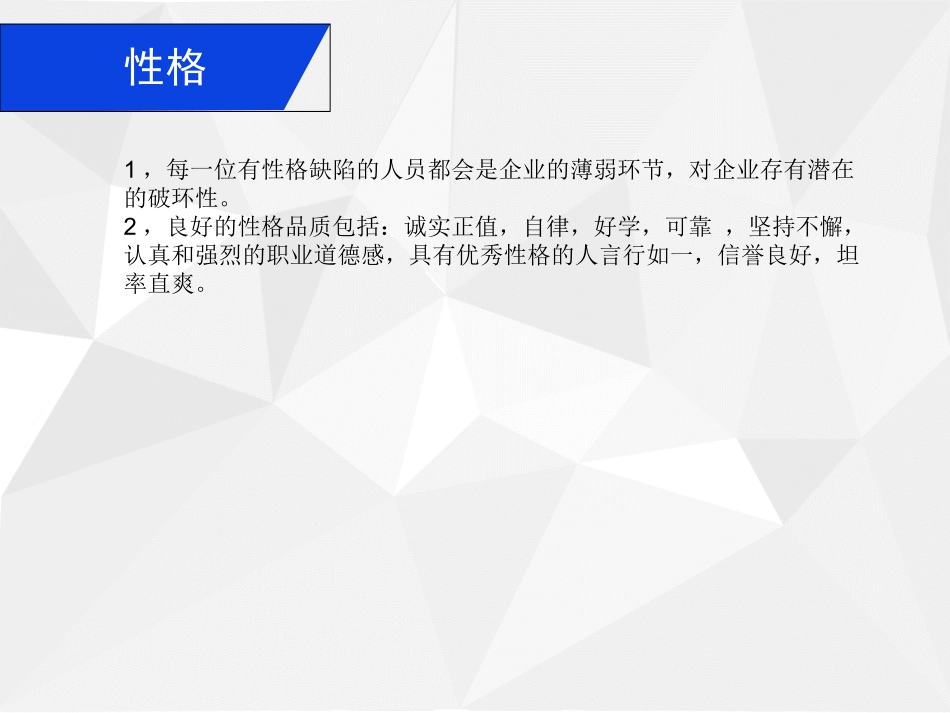 性格

1，每一位有性格缺陷的人员都会是企业的薄弱环节，对企业存有潜在的破环性。
2，良好的性格品质包括：诚实正值，自律，好学，可靠 ，坚持不懈，认真和强烈的职业道德感，具有优秀性格的人言行如一，信誉良好，坦率直爽。